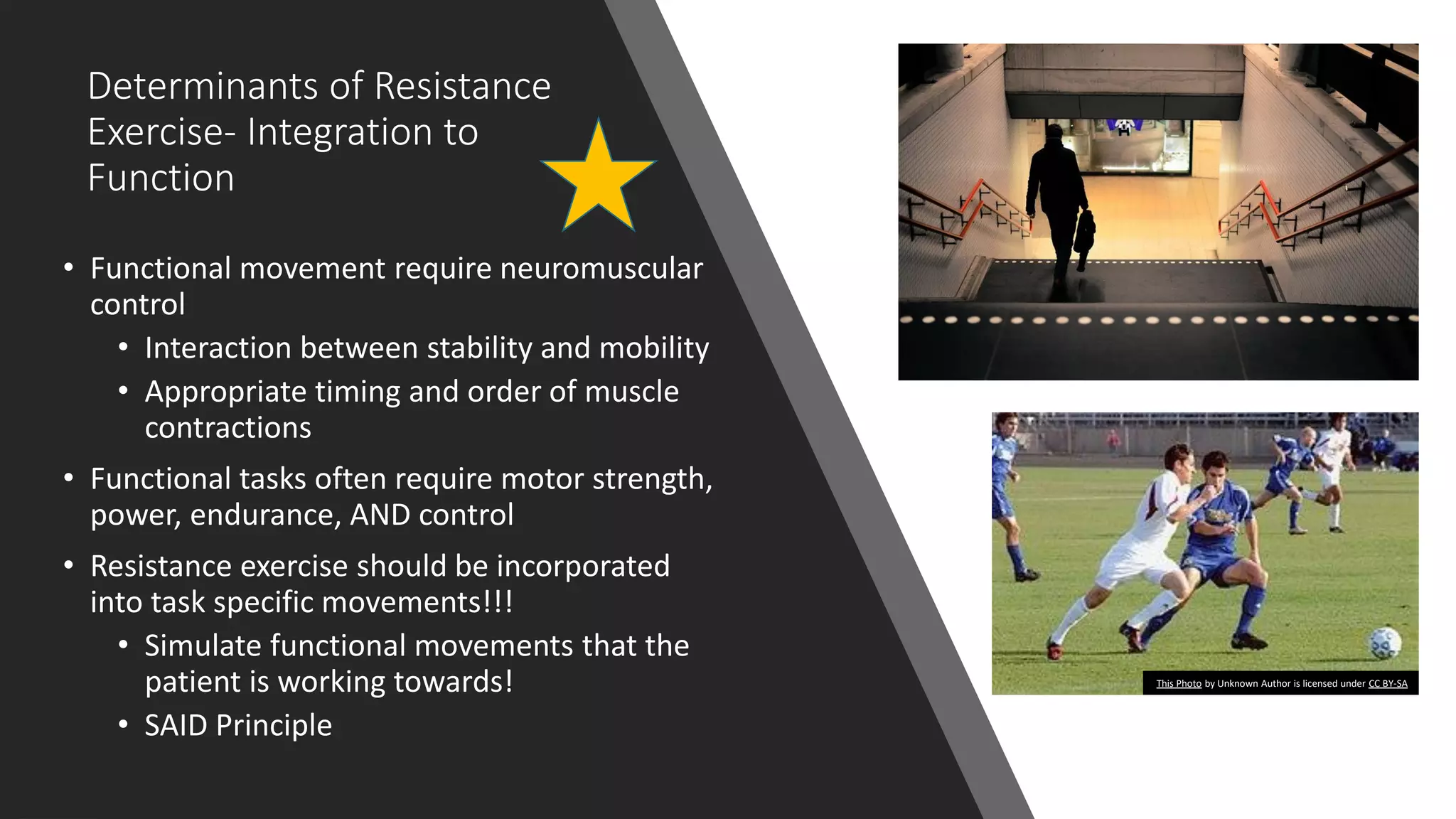 Determinants of Resistance Exercise- Integration to Function

• Functional movement require neuromuscular control
  • Interaction between stability and mobility
  • Appropriate timing and order of muscle contractions
• Functional tasks often require motor strength, power, endurance, AND control
• Resistance exercise should be incorporated into task specific movements!!!
  • Simulate functional movements that the patient is working towards!
  • SAID Principle

This Photo by Unknown Author is licensed under CC BY-SA